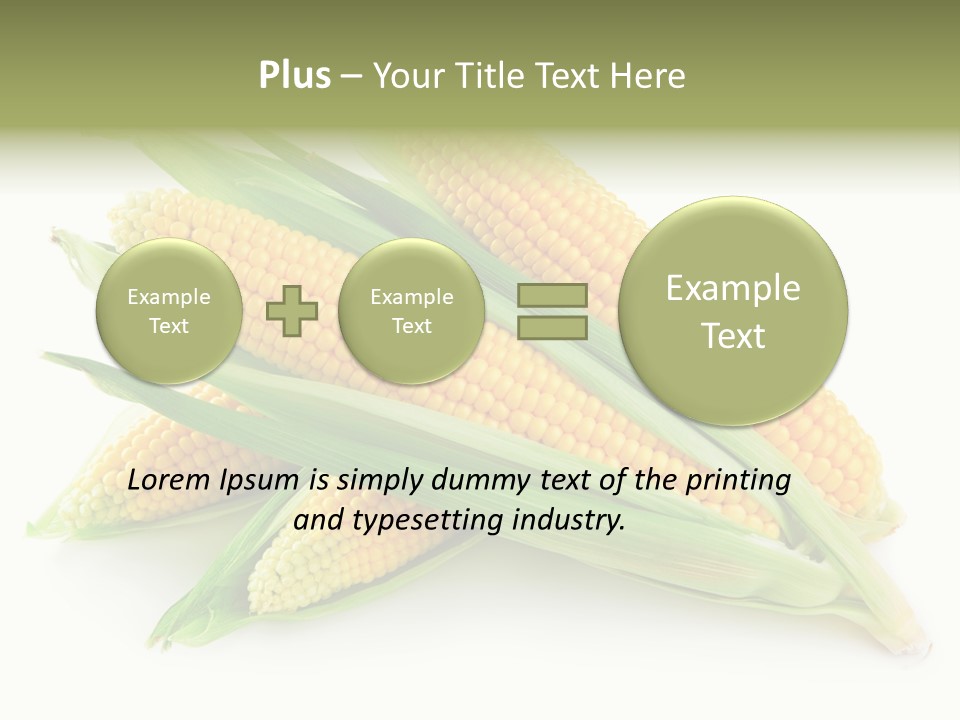 Plus – Your Title Text Here

Example Text

Example Text

Example Text

Lorem Ipsum is simply dummy text of the printing and typesetting industry.